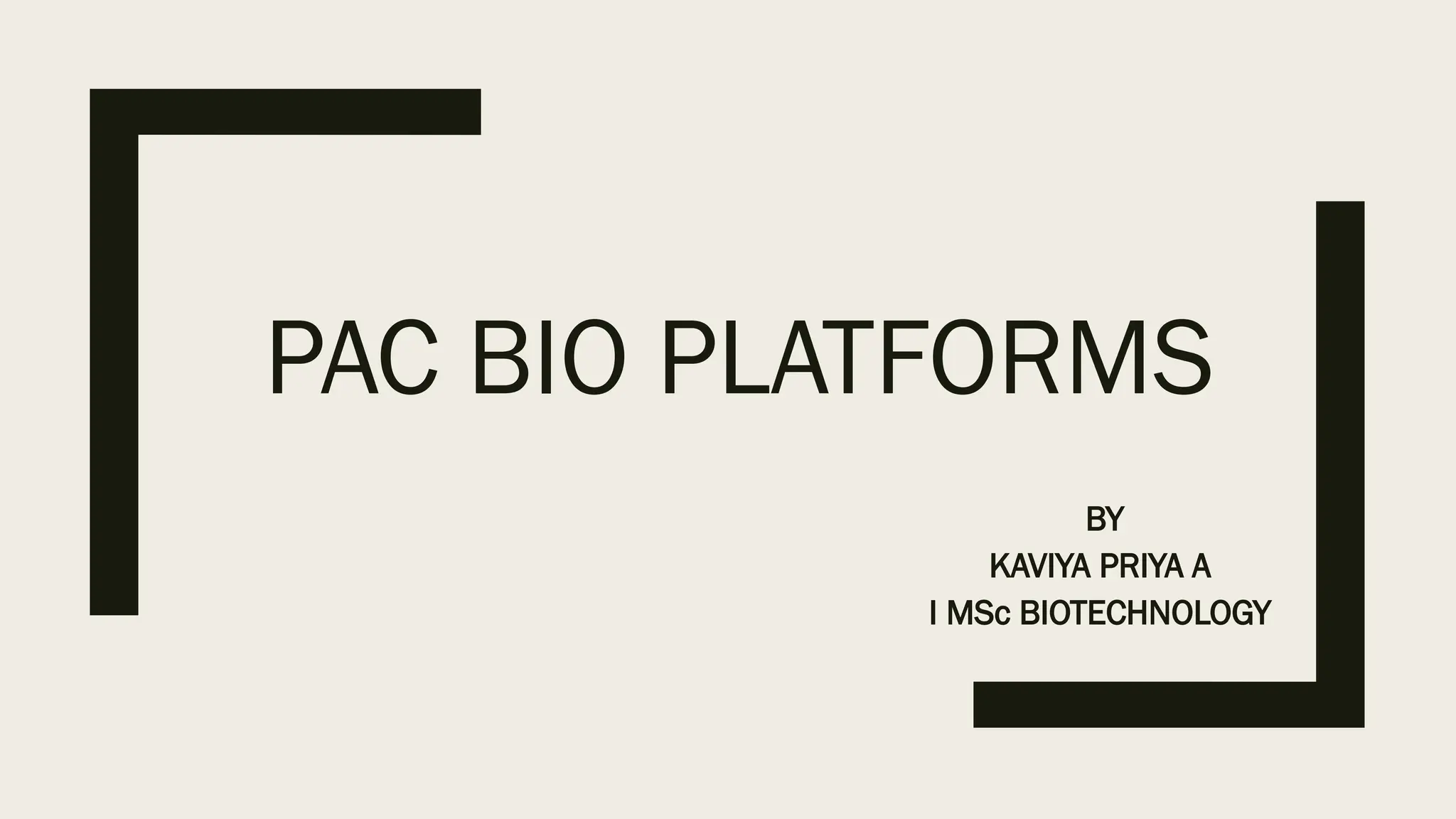 PAC BIO PLATFORMS

BY
KAVIYA PRIYA A
I MSc BIOTECHNOLOGY